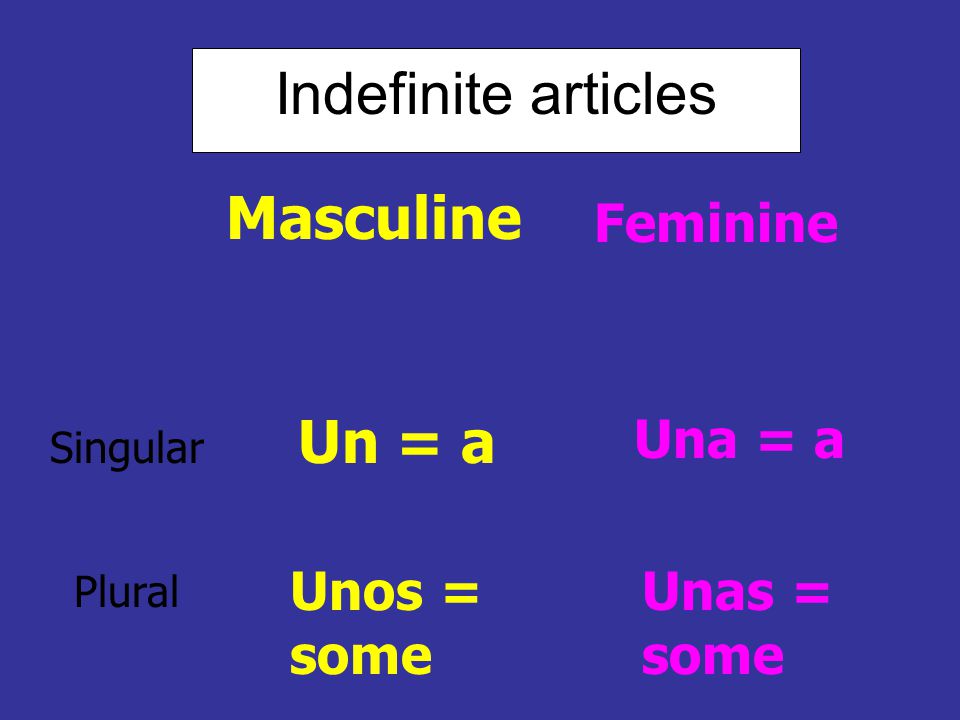 Indefinite articles

| | Masculine | Feminine |
|---|---|---|
| Singular | Un = a | Una = a |
| Plural | Unos = some | Unas = some |